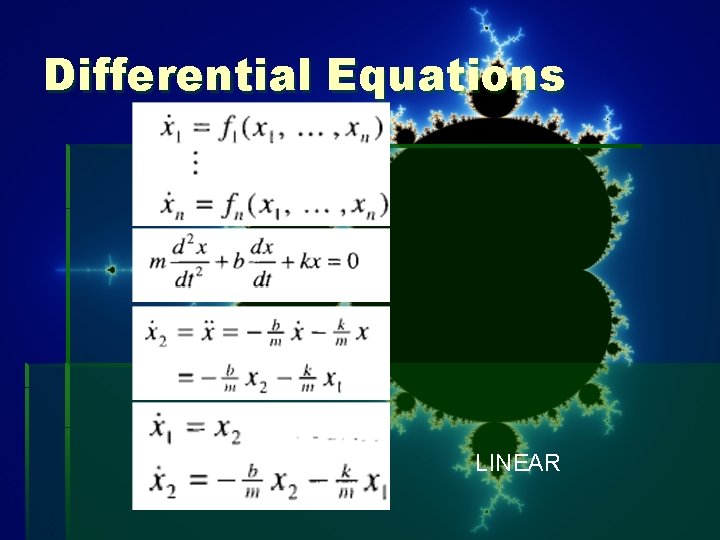 Differential Equations

$\dot{x}_1 = f_1(x_1, \ldots, x_n)$
$\vdots$
$\dot{x}_n = f_n(x_1, \ldots, x_n)$

$m\frac{d^2x}{dt^2} + b\frac{dx}{dt} + kx = 0$

$\dot{x}_2 = \ddot{x} = -\frac{b}{m}\dot{x} - \frac{k}{m}x$
$= -\frac{b}{m}x_2 - \frac{k}{m}x_1$

$\dot{x}_1 = x_2$
$\dot{x}_2 = -\frac{b}{m}x_2 - \frac{k}{m}x_1$

LINEAR